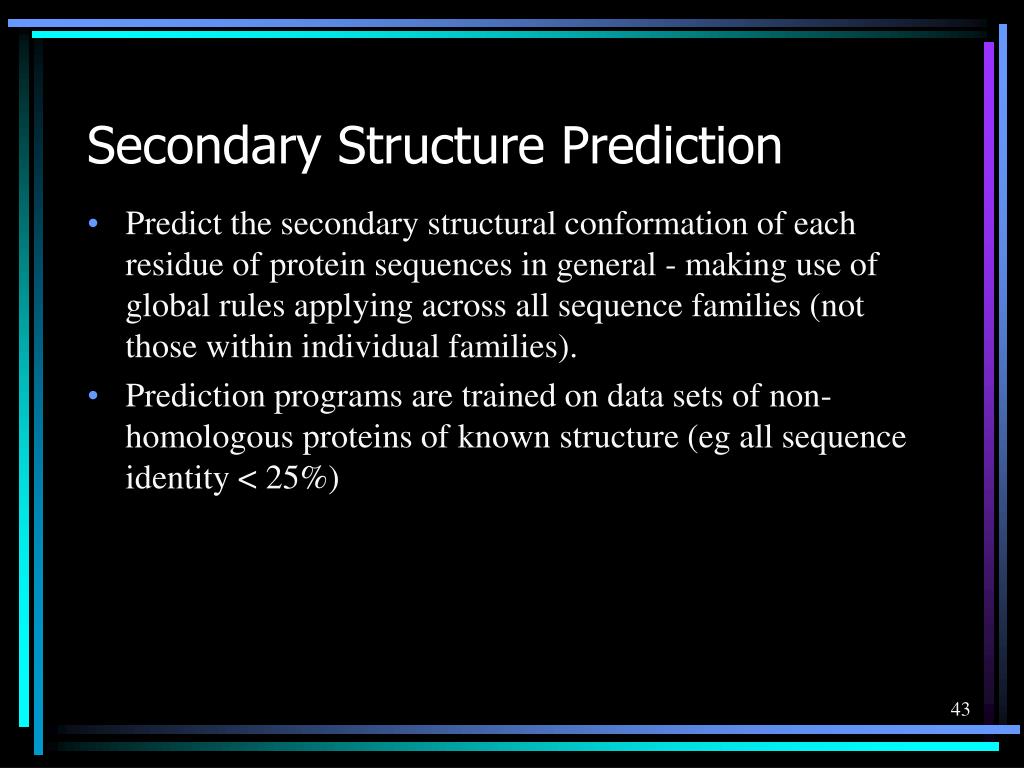 Secondary Structure Prediction

• Predict the secondary structural conformation of each residue of protein sequences in general - making use of global rules applying across all sequence families (not those within individual families).

• Prediction programs are trained on data sets of non-homologous proteins of known structure (eg all sequence identity < 25%)

43